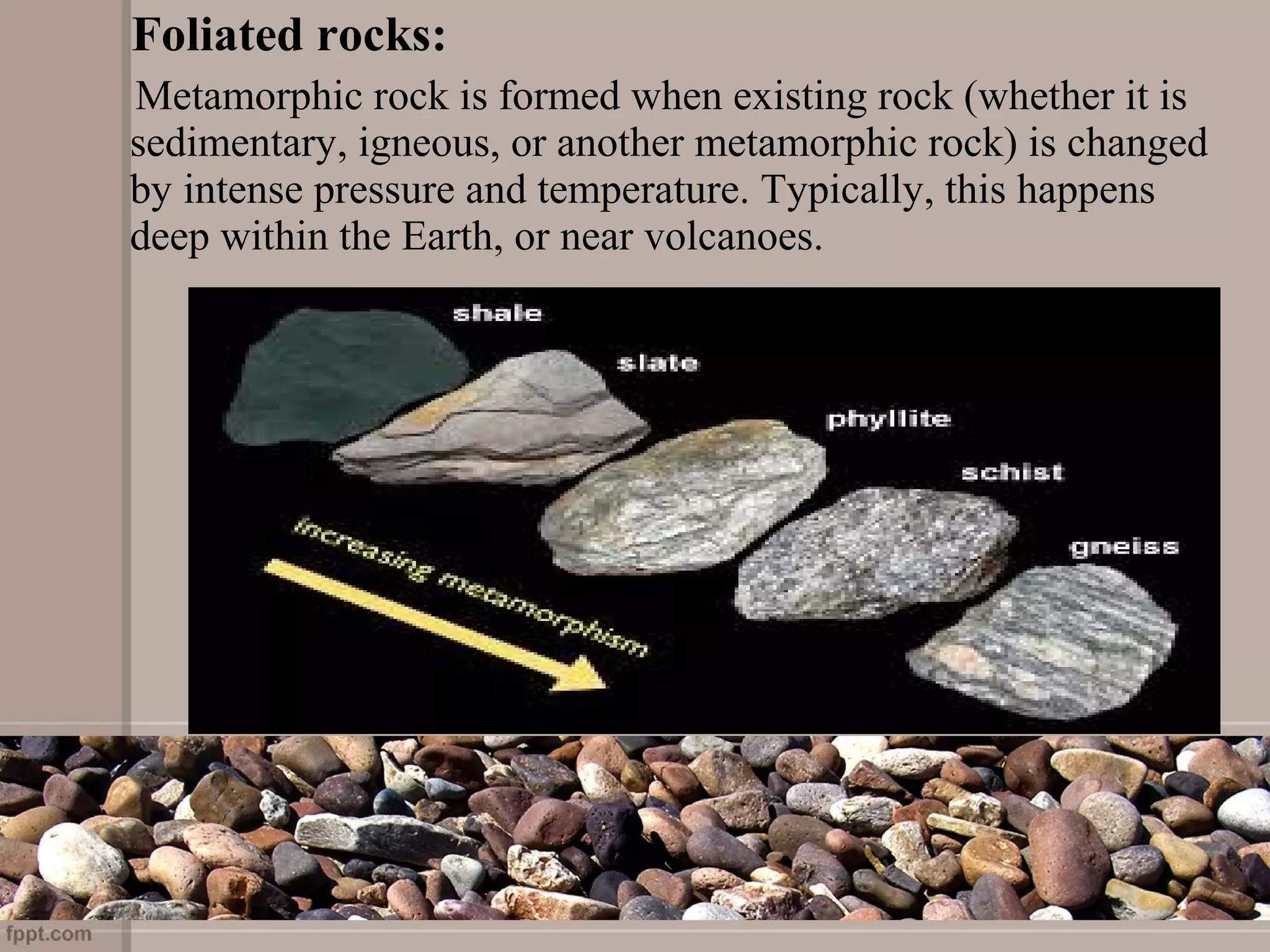 Foliated rocks:

Metamorphic rock is formed when existing rock (whether it is sedimentary, igneous, or another metamorphic rock) is changed by intense pressure and temperature. Typically, this happens deep within the Earth, or near volcanoes.

shale
slate
phyllite
schist
gneiss
increasing metamorphism

fppt.com